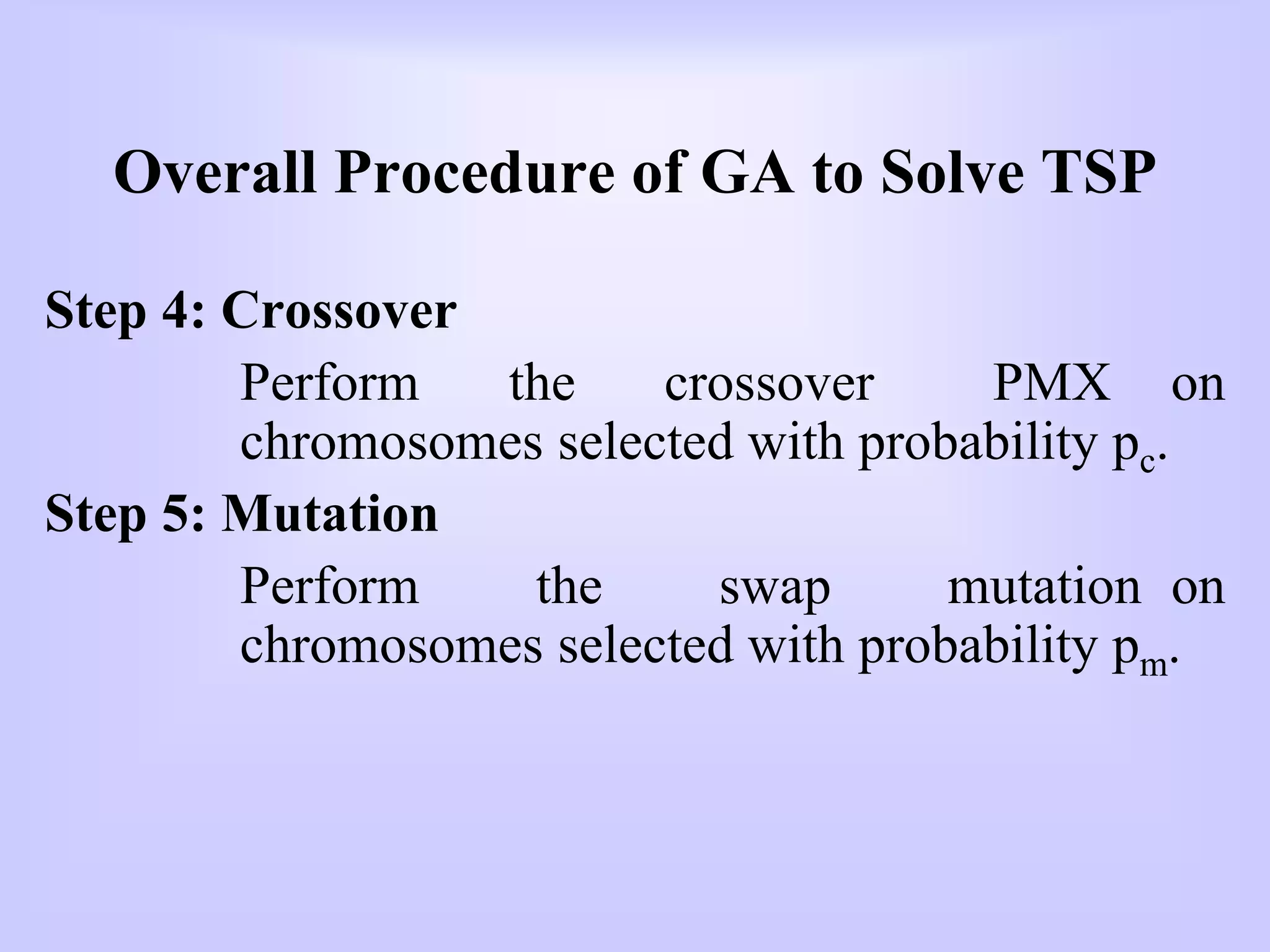 Overall Procedure of GA to Solve TSP

Step 4: Crossover

Perform the crossover PMX on chromosomes selected with probability $p_c$.

Step 5: Mutation

Perform the swap mutation on chromosomes selected with probability $p_m$.